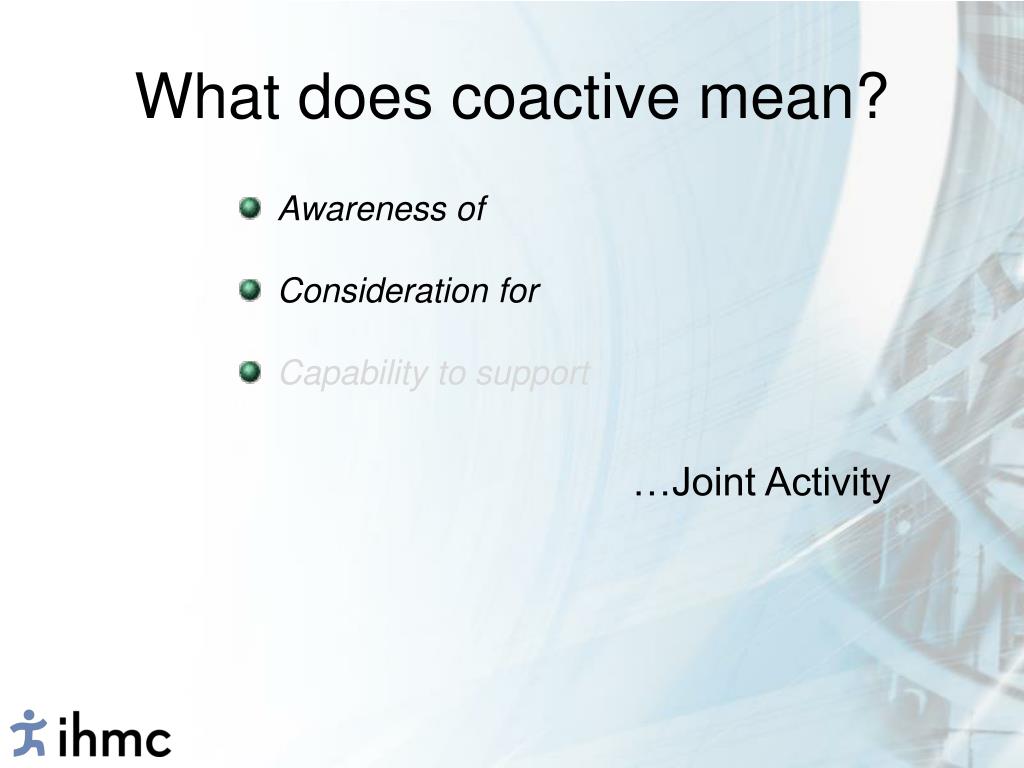 What does coactive mean?

Awareness of

Consideration for

Capability to support

…Joint Activity

ihmc